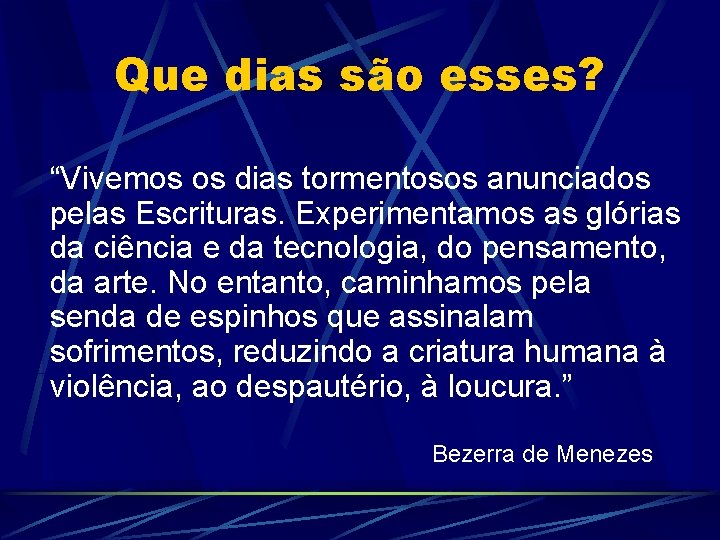 Que dias são esses?

“Vivemos os dias tormentosos anunciados pelas Escrituras. Experimentamos as glórias da ciência e da tecnologia, do pensamento, da arte. No entanto, caminhamos pela senda de espinhos que assinalam sofrimentos, reduzindo a criatura humana à violência, ao despautério, à loucura.”

Bezerra de Menezes